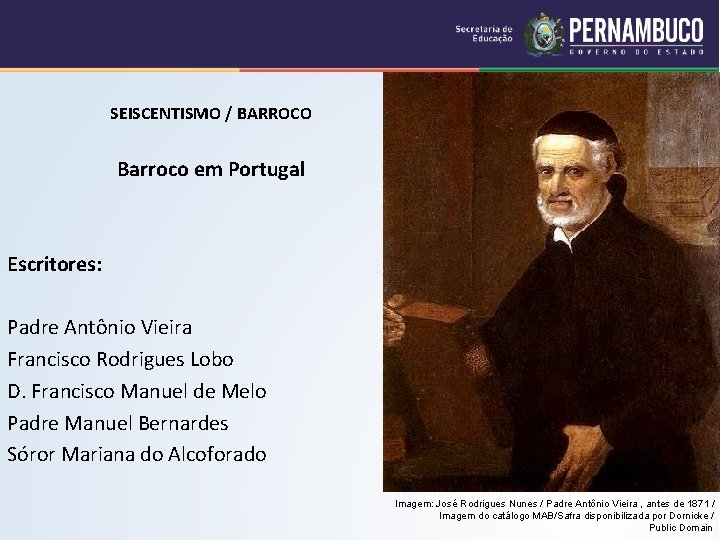 Secretaria de Educação
PERNAMBUCO
GOVERNO DO ESTADO

SEISCENTISMO / BARROCO

Barroco em Portugal

Escritores:

Padre Antônio Vieira
Francisco Rodrigues Lobo
D. Francisco Manuel de Melo
Padre Manuel Bernardes
Sóror Mariana do Alcoforado

Imagem: José Rodrigues Nunes / Padre Antônio Vieira , antes de 1871 / Imagem do catálogo MAB/Safra disponibilizada por Dornicke / Public Domain